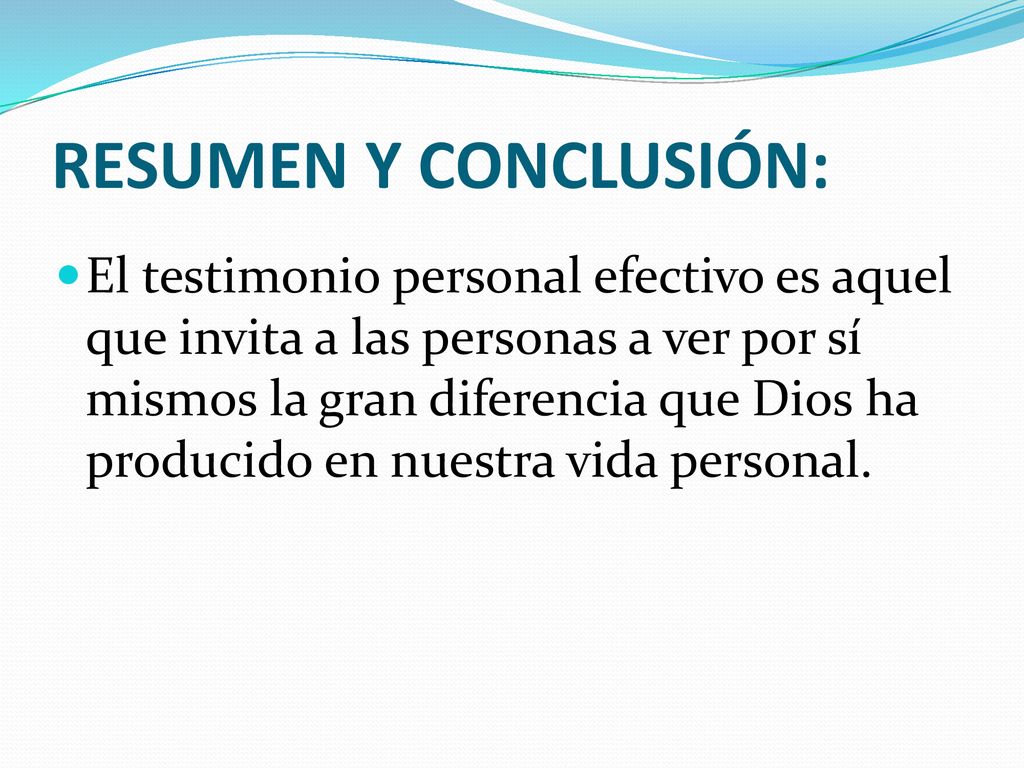 RESUMEN Y CONCLUSIÓN:

El testimonio personal efectivo es aquel que invita a las personas a ver por sí mismos la gran diferencia que Dios ha producido en nuestra vida personal.